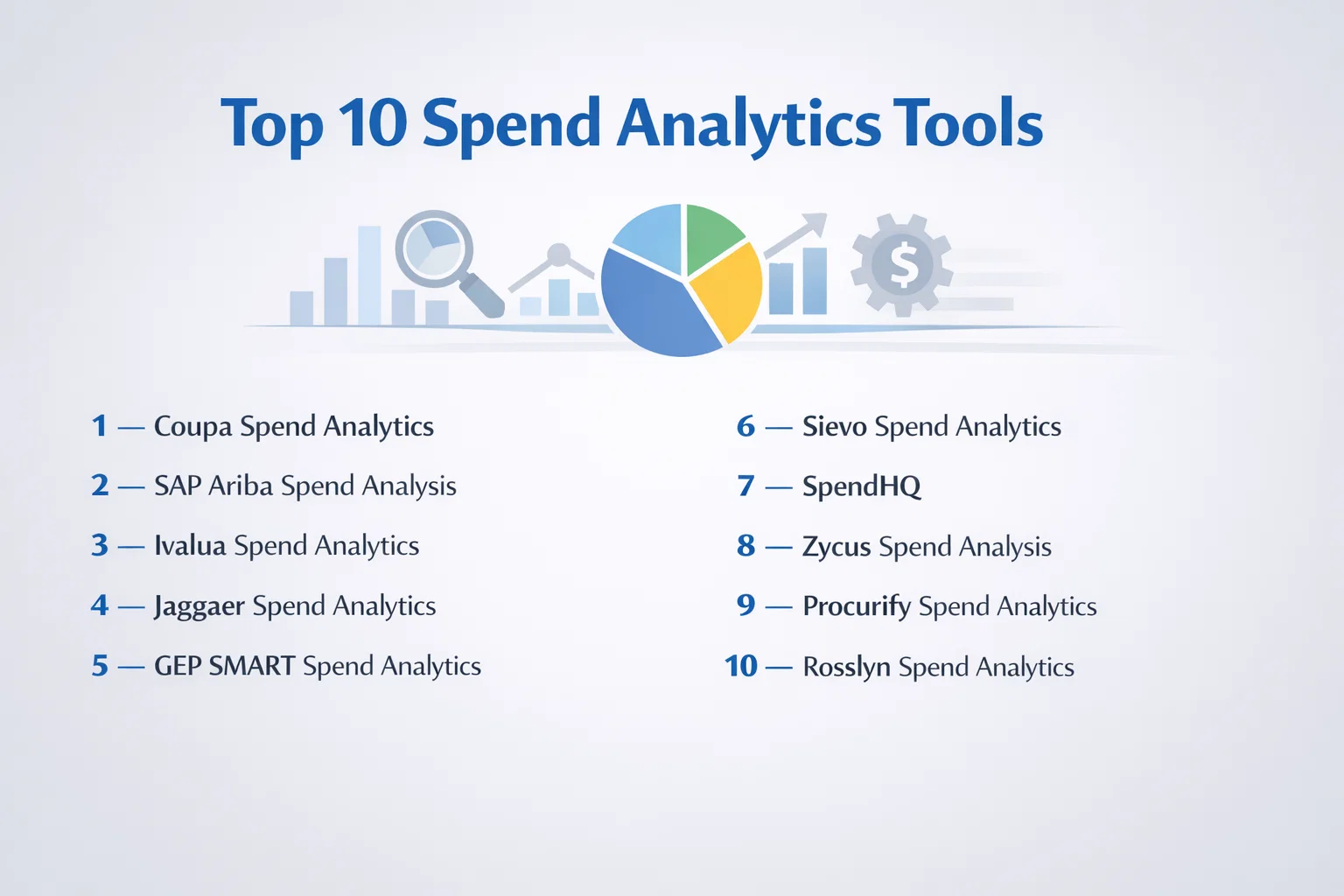 Top 10 Spend Analytics Tools

$

1 — Coupa Spend Analytics

2 — SAP Ariba Spend Analysis

3 — Ivalua Spend Analytics

4 — Jaggaer Spend Analytics

5 — GEP SMART Spend Analytics

6 — Sievo Spend Analytics

7 — SpendHQ

8 — Zycus Spend Analysis

9 — Procurify Spend Analytics

10 — Rosslyn Spend Analytics